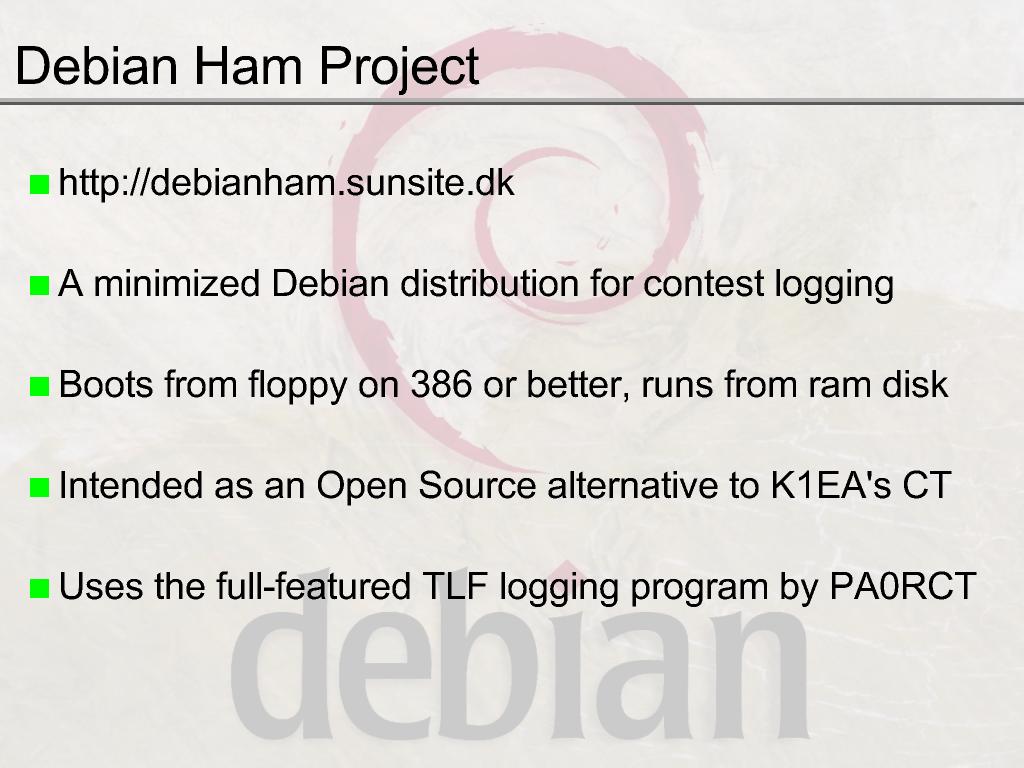 Debian Ham Project

http://debianham.sunsite.dk

A minimized Debian distribution for contest logging

Boots from floppy on 386 or better, runs from ram disk

Intended as an Open Source alternative to K1EA's CT

Uses the full-featured TLF logging program by PA0RCT

debian